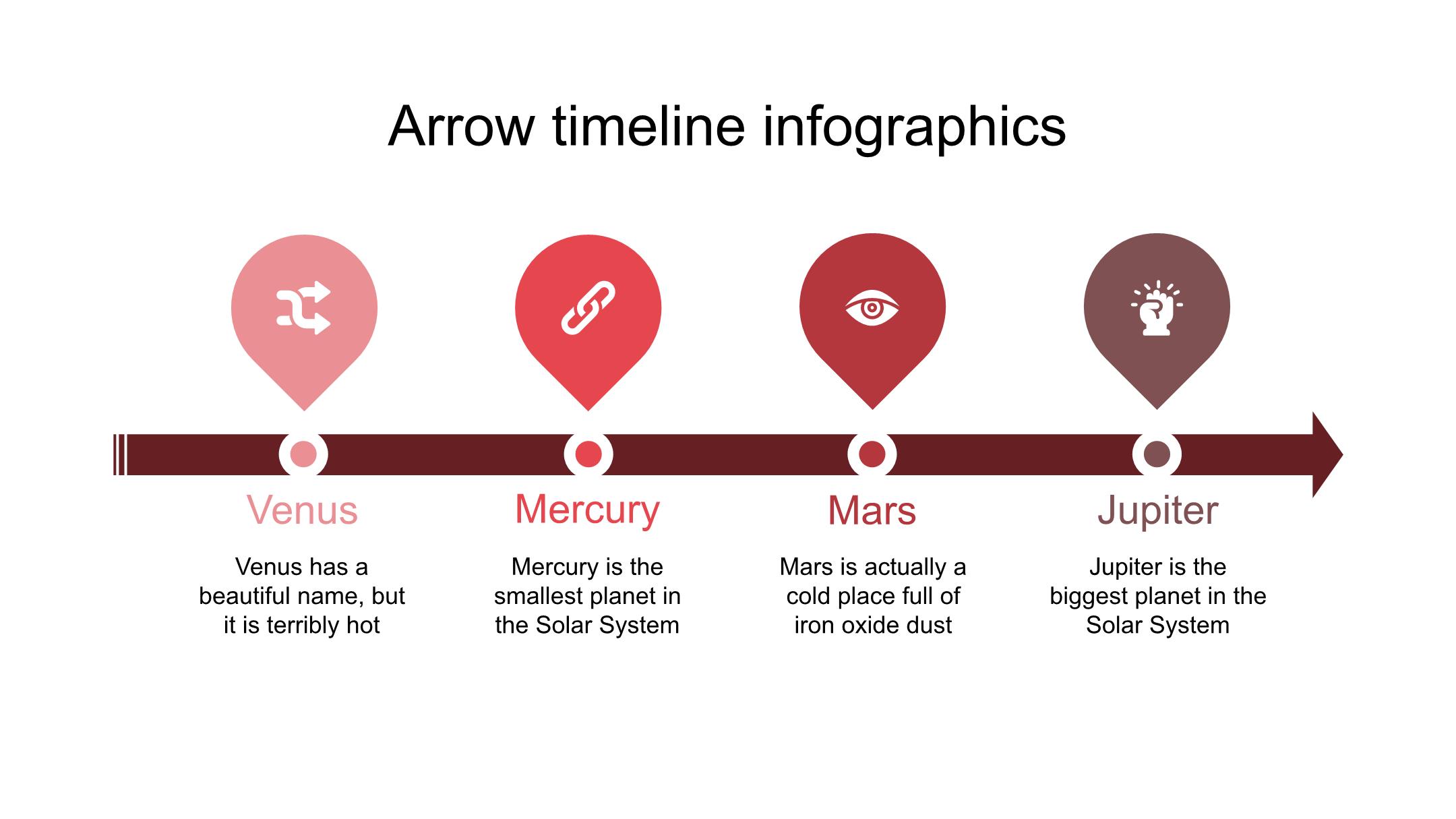 Arrow timeline infographics

Venus

Venus has a beautiful name, but it is terribly hot

Mercury

Mercury is the smallest planet in the Solar System

Mars

Mars is actually a cold place full of iron oxide dust

Jupiter

Jupiter is the biggest planet in the Solar System